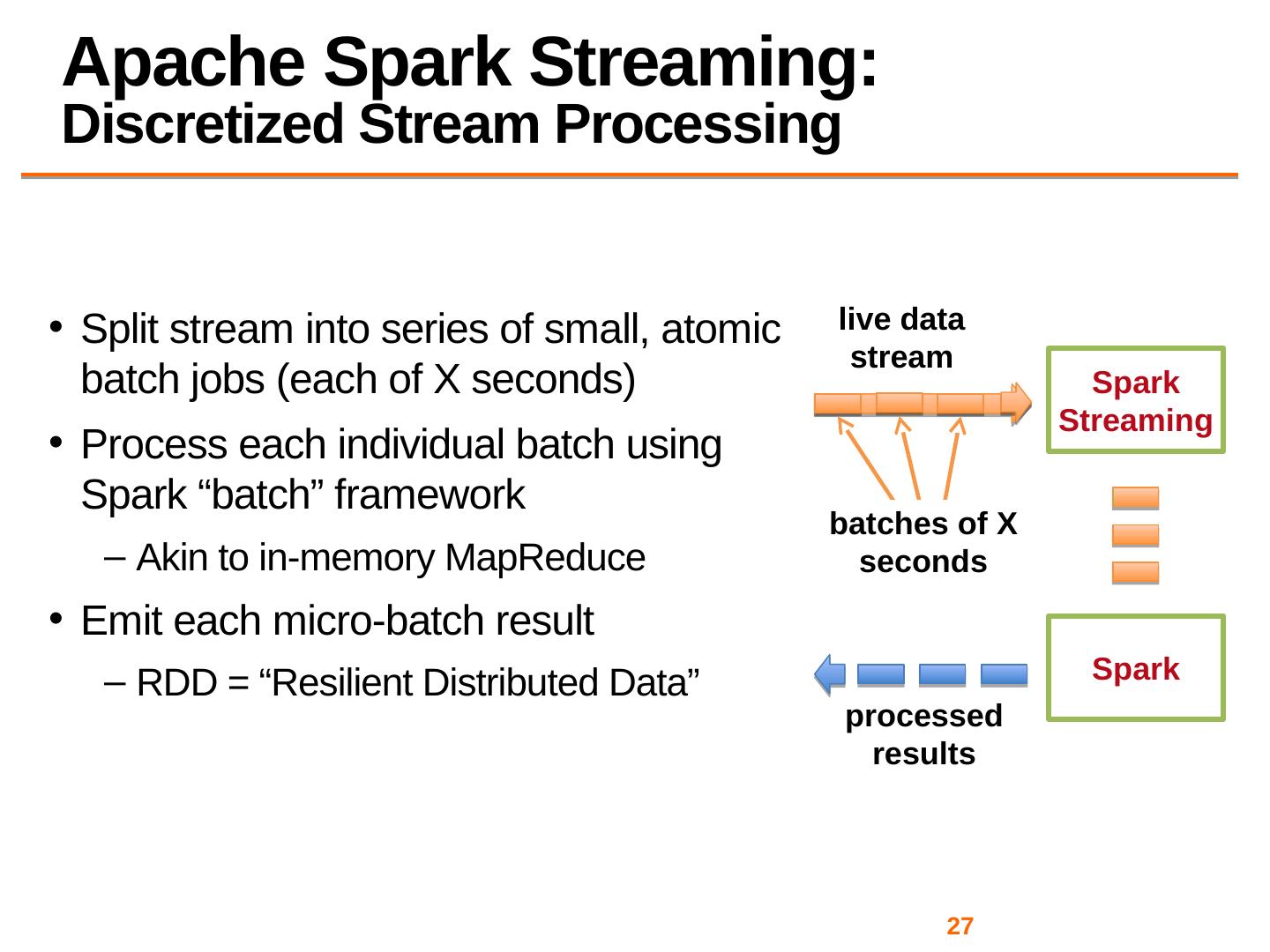 Apache Spark Streaming:
Discretized Stream Processing

• Split stream into series of small, atomic batch jobs (each of X seconds)
• Process each individual batch using Spark “batch” framework
– Akin to in-memory MapReduce
• Emit each micro-batch result
– RDD = “Resilient Distributed Data”

live data stream

Spark Streaming

batches of X seconds

Spark

processed results

27